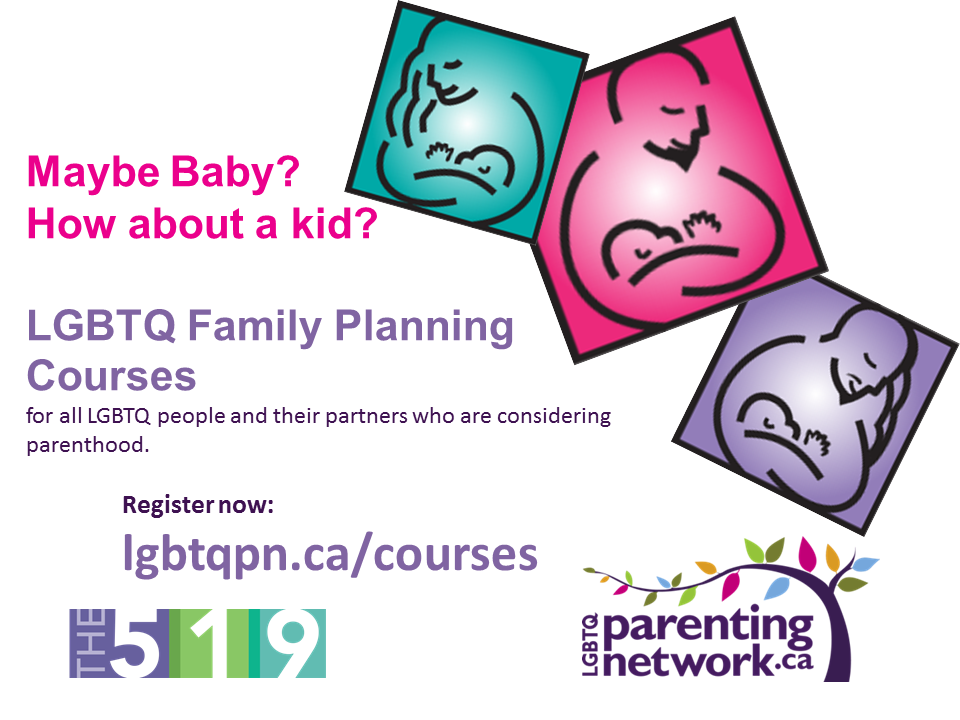 Maybe Baby?
How about a kid?

LGBTQ Family Planning Courses
for all LGBTQ people and their partners who are considering parenthood.

Register now:
lgbtqpn.ca/courses

THE 519

LGBTQ parenting network.ca